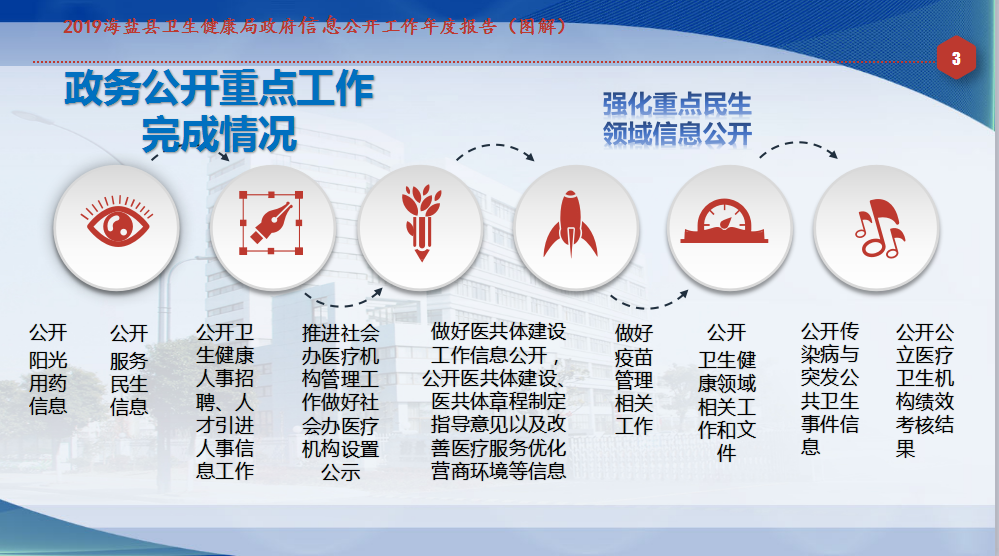 2019海盐县卫生健康局政府信息公开工作年度报告（图解）

3

政务公开重点工作完成情况

强化重点民生领域信息公开

公开阳光用药信息

公开服务民生信息

公开卫生健康人事招聘、人才引进人事信息工作

推进社会办医疗机构管理工作做好社会办医疗机构设置公示

做好医共体建设工作信息公开，公开医共体建设、医共体章程制定指导意见以及改善医疗服务优化营商环境等信息

做好疫苗管理相关工作

公开卫生健康领域相关工作和文件

公开传染病与突发公共卫生事件信息

公开公立医疗卫生机构绩效考核结果